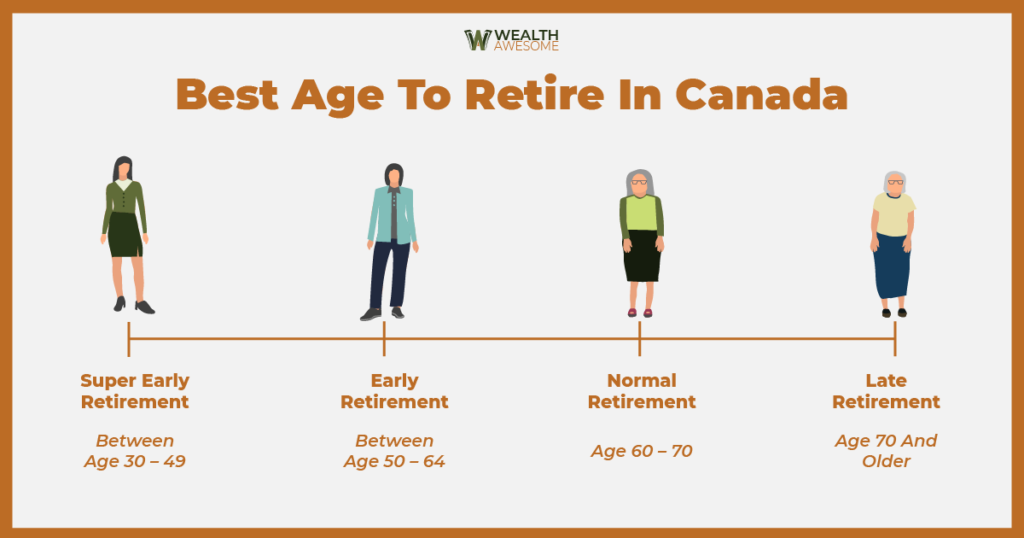 WEALTH AWESOME

Best Age To Retire In Canada

Super Early Retirement

Between Age 30 – 49

Early Retirement

Between Age 50 – 64

Normal Retirement

Age 60 – 70

Late Retirement

Age 70 And Older